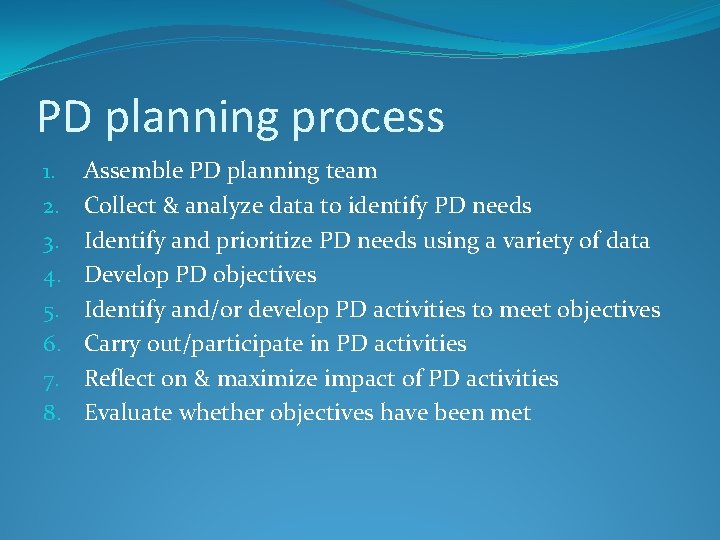 PD planning process

1. Assemble PD planning team
2. Collect & analyze data to identify PD needs
3. Identify and prioritize PD needs using a variety of data
4. Develop PD objectives
5. Identify and/or develop PD activities to meet objectives
6. Carry out/participate in PD activities
7. Reflect on & maximize impact of PD activities
8. Evaluate whether objectives have been met